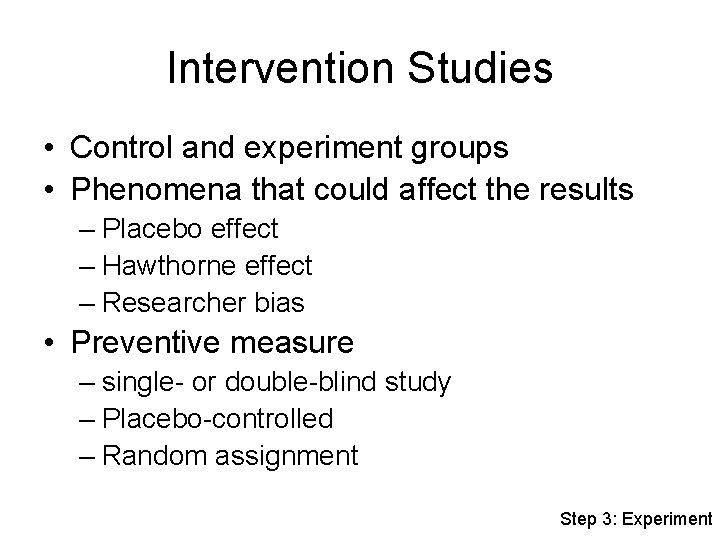 Intervention Studies

• Control and experiment groups
• Phenomena that could affect the results
– Placebo effect
– Hawthorne effect
– Researcher bias
• Preventive measure
– single- or double-blind study
– Placebo-controlled
– Random assignment

Step 3: Experiment